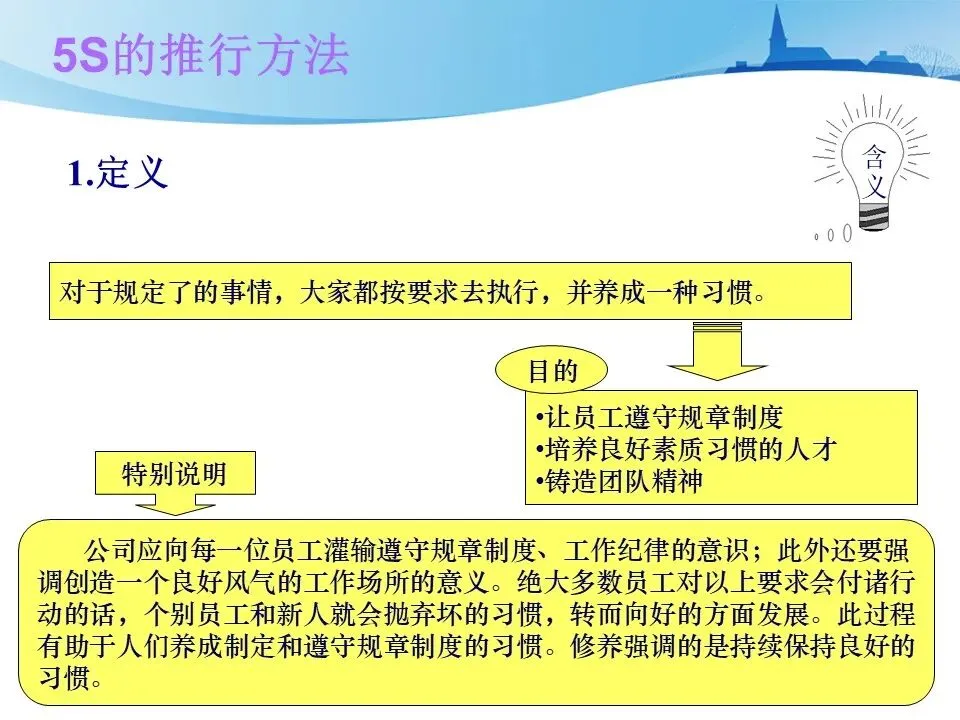 5S的推行方法

1.定义

含义

对于规定了的事情，大家都按要求去执行，并养成一种习惯。

目的

•让员工遵守规章制度
•培养良好素质习惯的人才
•铸造团队精神

特别说明

公司应向每一位员工灌输遵守规章制度、工作纪律的意识；此外还要强调创造一个良好风气的工作场所的意义。绝大多数员工对以上要求会付诸行动的话，个别员工和新人就会抛弃坏的习惯，转而向好的方面发展。此过程有助于人们养成制定和遵守规章制度的习惯。修养强调的是持续保持良好的习惯。